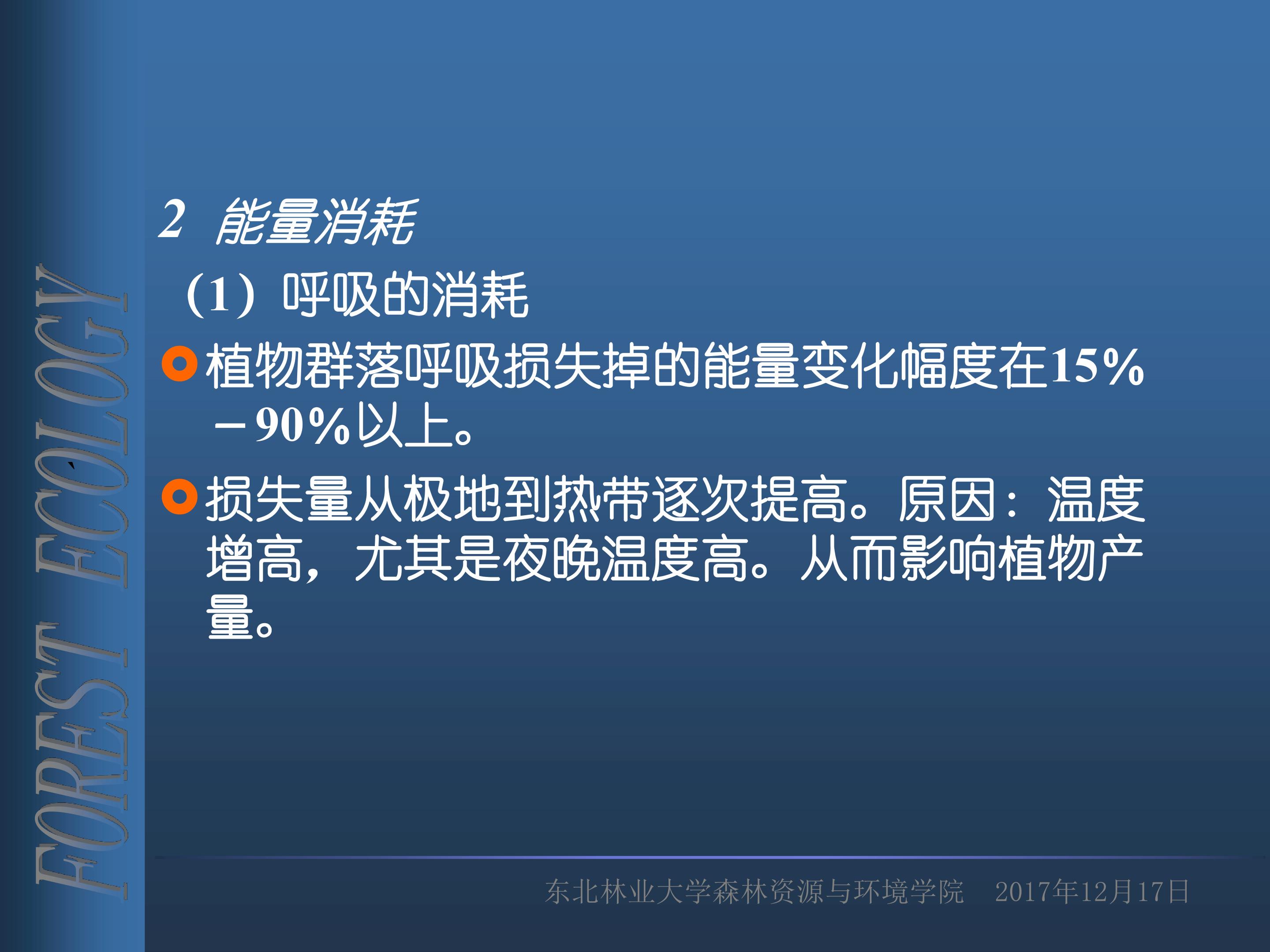 FOREST ECOLOGY

2 能量消耗

（1）呼吸的消耗

植物群落呼吸损失掉的能量变化幅度在15%－90%以上。

损失量从极地到热带逐次提高。原因：温度增高，尤其是夜晚温度高。从而影响植物产量。

东北林业大学森林资源与环境学院 2017年12月17日